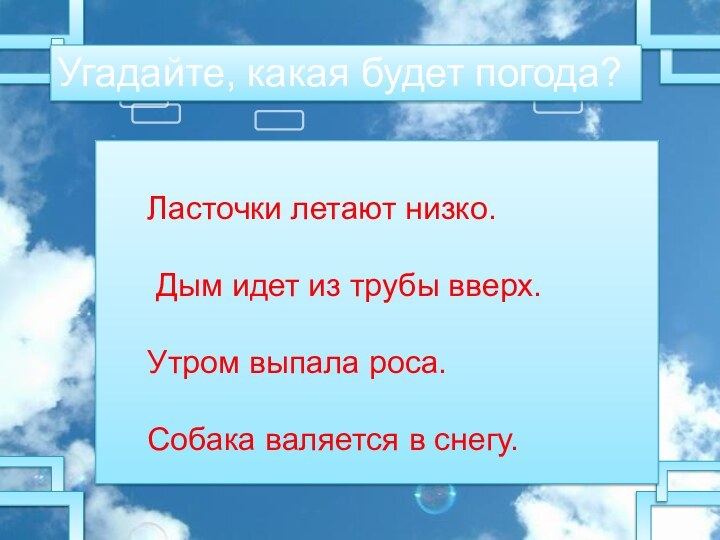 Угадайте, какая будет погода?

Ласточки летают низко.

Дым идет из трубы вверх.

Утром выпала роса.

Собака валяется в снегу.